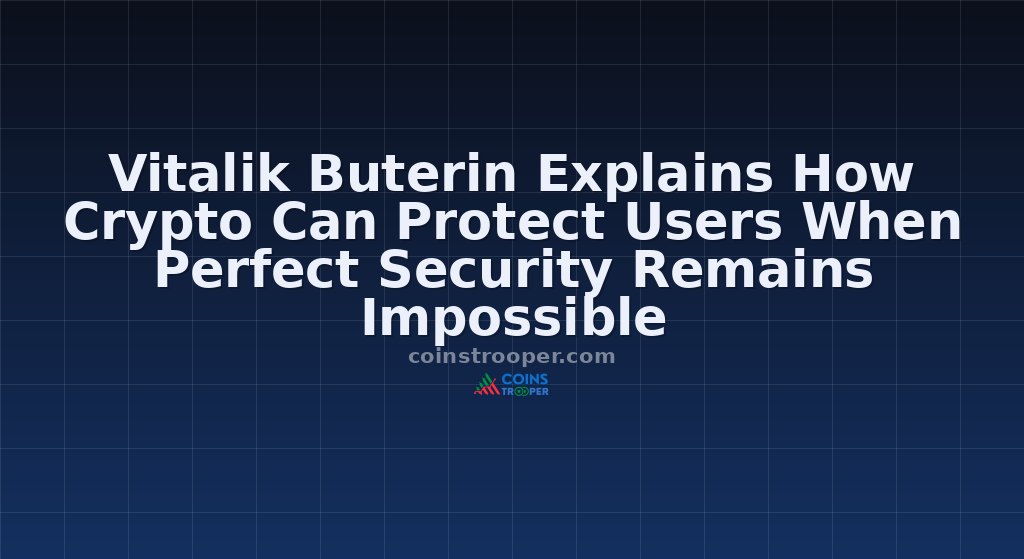 Vitalik Buterin Explains How Crypto Can Protect Users When Perfect Security Remains Impossible

coinstrooper.com

COINS TROOPER